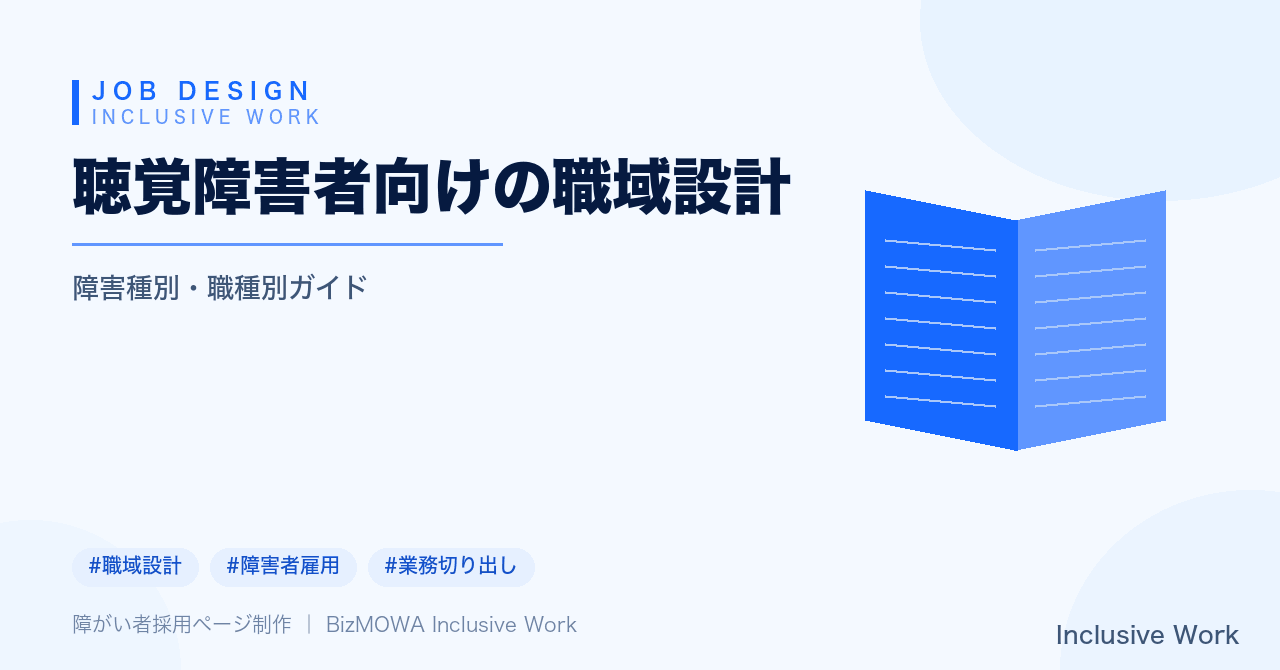 JOB DESIGN
INCLUSIVE WORK

聴覚障害者向けの職域設計

障害種別・職種別ガイド

#職域設計 #障害者雇用 #業務切り出し

障がい者採用ページ制作 | BizMOWA Inclusive Work

Inclusive Work